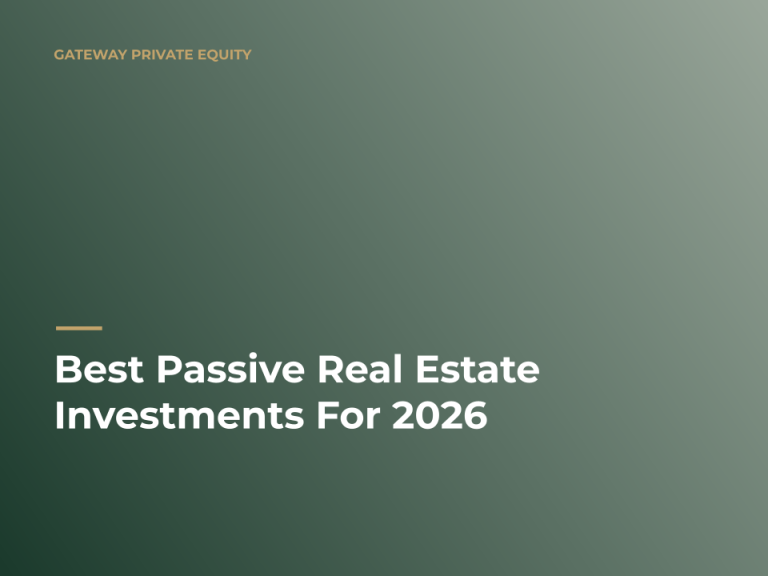 GATEWAY PRIVATE EQUITY

Best Passive Real Estate Investments For 2026